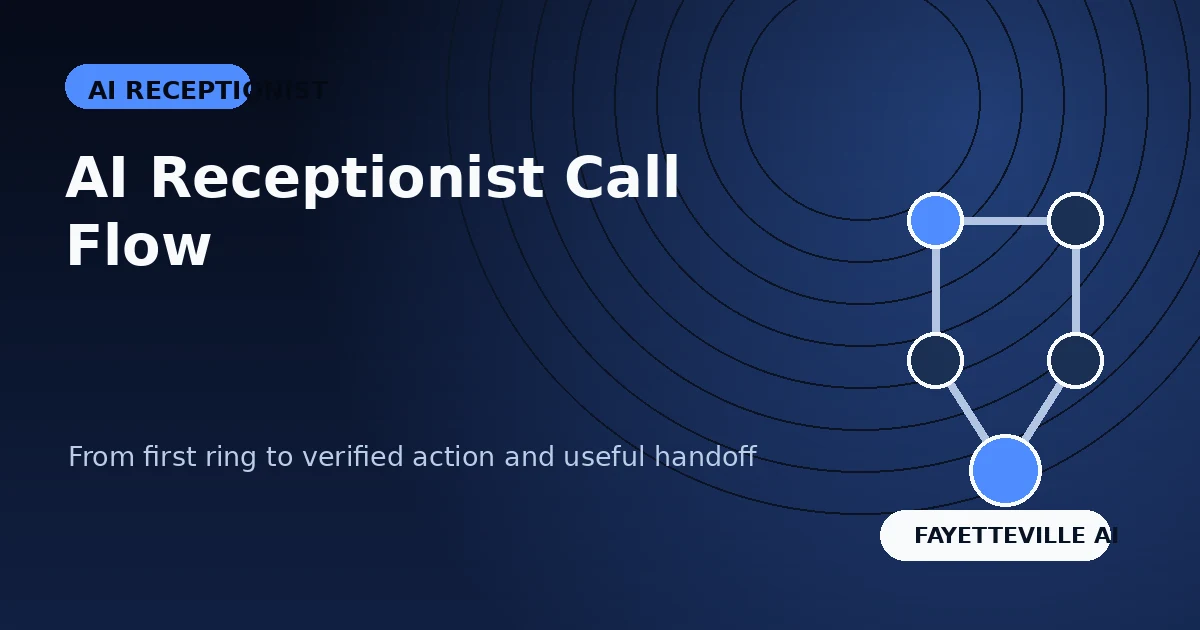 AI RECEPTIONIST

AI Receptionist Call Flow

From first ring to verified action and useful handoff

FAYETTEVILLE AI